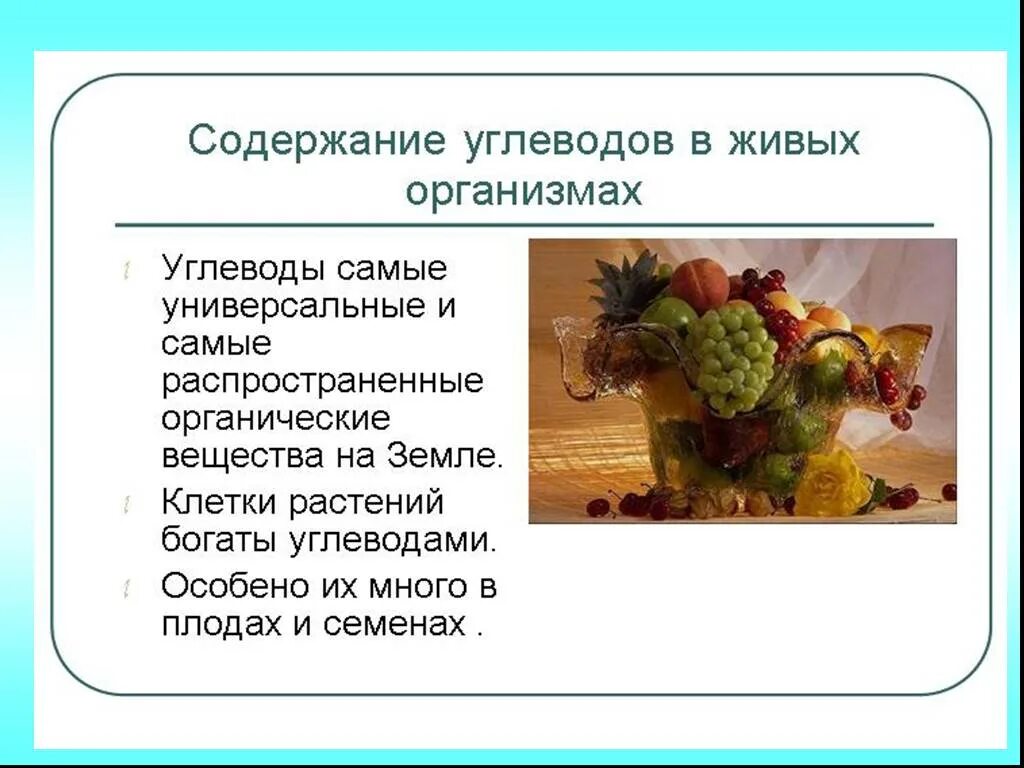 Содержание углеводов в живых организмах

Углеводы самые универсальные и самые распространенные органические вещества на Земле.

Клетки растений богаты углеводами.

Особено их много в плодах и семенах .